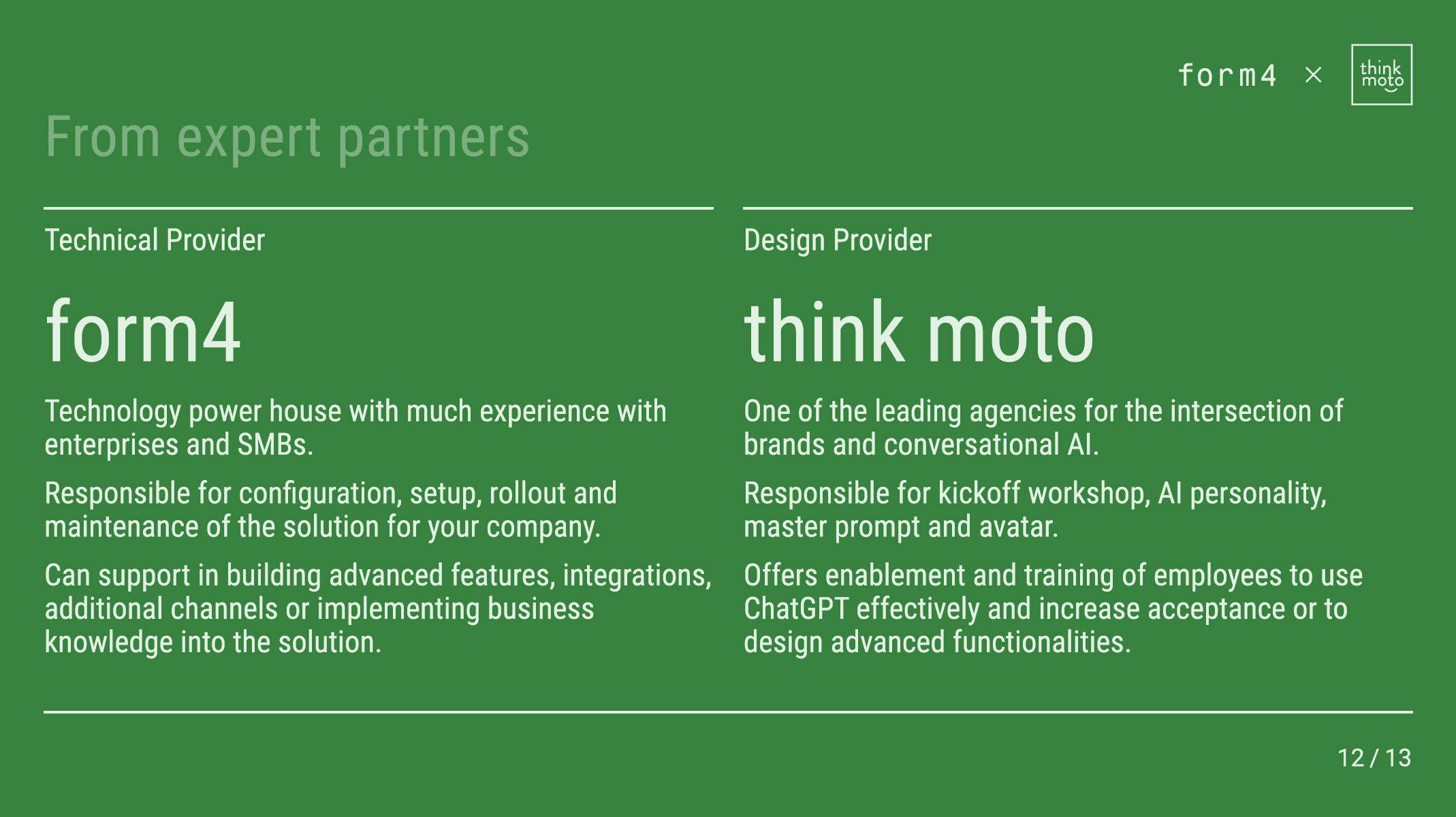 form4 × think moto

From expert partners

Technical Provider

form4

Technology power house with much experience with enterprises and SMBs.

Responsible for configuration, setup, rollout and maintenance of the solution for your company.

Can support in building advanced features, integrations, additional channels or implementing business knowledge into the solution.

Design Provider

think moto

One of the leading agencies for the intersection of brands and conversational AI.

Responsible for kickoff workshop, AI personality, master prompt and avatar.

Offers enablement and training of employees to use ChatGPT effectively and increase acceptance or to design advanced functionalities.

12 / 13